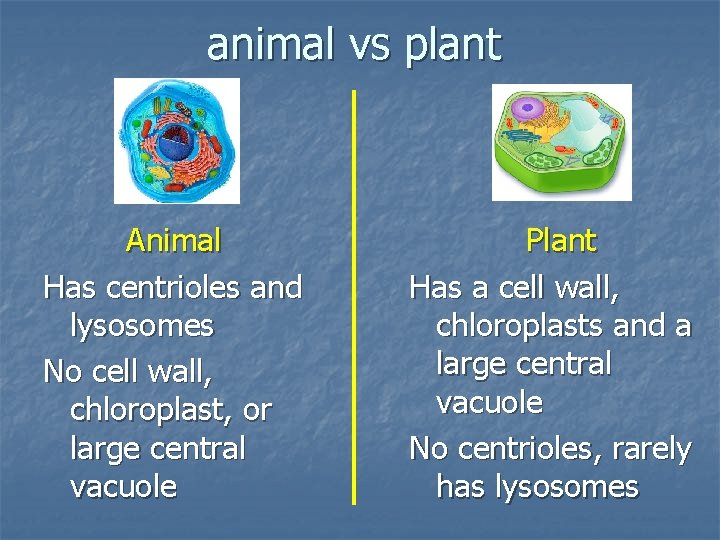 animal vs plant

Animal

Has centrioles and lysosomes

No cell wall, chloroplast, or large central vacuole

Plant

Has a cell wall, chloroplasts and a large central vacuole

No centrioles, rarely has lysosomes